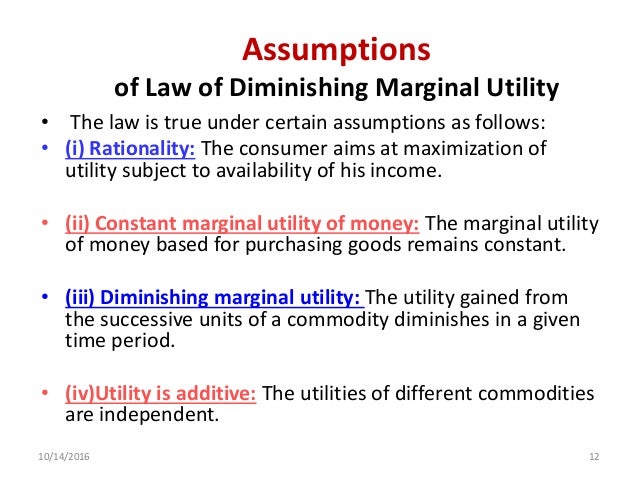 Assumptions
of Law of Diminishing Marginal Utility

• The law is true under certain assumptions as follows:

• (i) Rationality: The consumer aims at maximization of utility subject to availability of his income.

• (ii) Constant marginal utility of money: The marginal utility of money based for purchasing goods remains constant.

• (iii) Diminishing marginal utility: The utility gained from the successive units of a commodity diminishes in a given time period.

• (iv)Utility is additive: The utilities of different commodities are independent.

10/14/2016

12